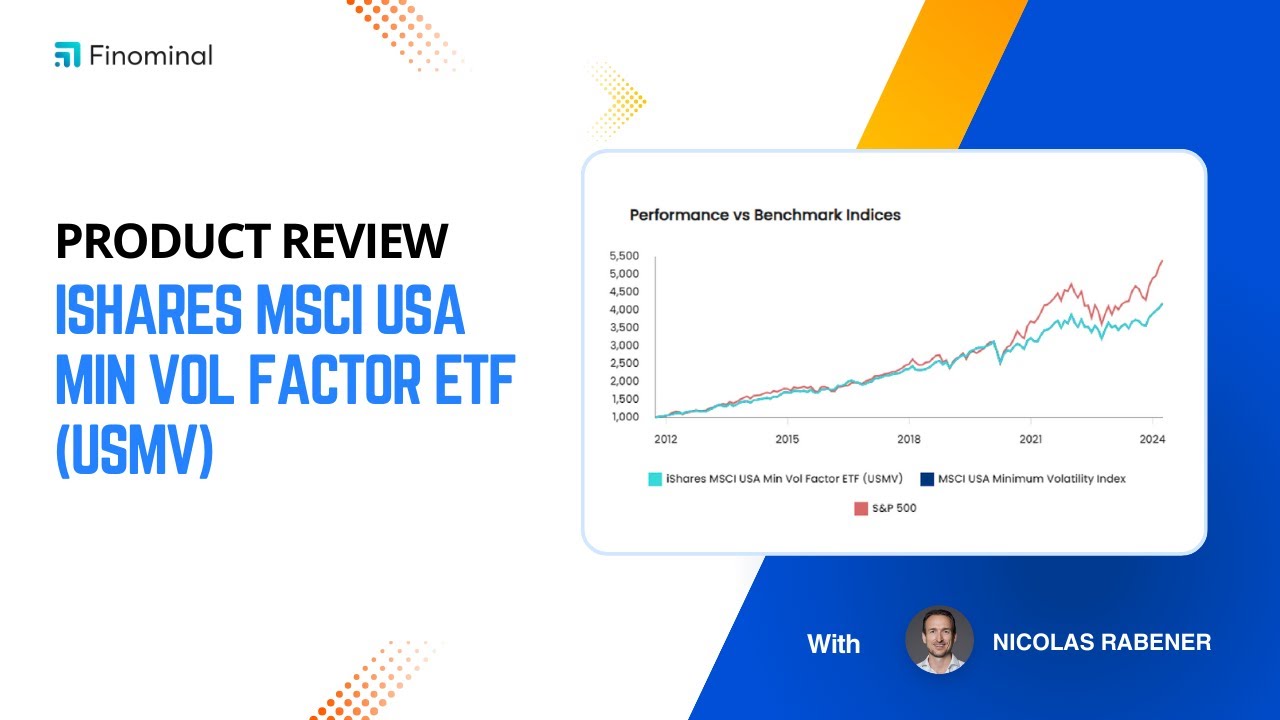 Finominal

PRODUCT REVIEW

ISHARES MSCI USA MIN VOL FACTOR ETF (USMV)

Performance vs Benchmark Indices

5,500
5,000
4,500
4,000
3,500
3,000
2,500
2,000
1,500
1,000

2012 2015 2018 2021 2024

iShares MSCI USA Min Vol Factor ETF (USMV)
MSCI USA Minimum Volatility Index
S&P 500

With NICOLAS RABENER